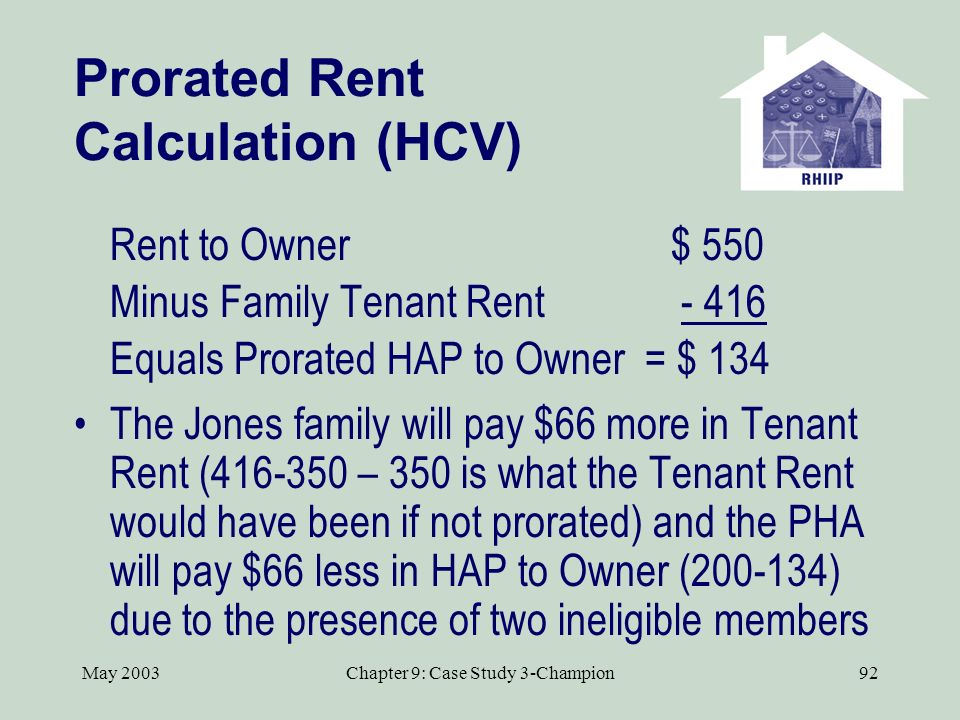 Prorated Rent Calculation (HCV)

RHIIP

Rent to Owner $ 550
Minus Family Tenant Rent - 416
Equals Prorated HAP to Owner = $ 134

• The Jones family will pay $66 more in Tenant Rent (416-350 – 350 is what the Tenant Rent would have been if not prorated) and the PHA will pay $66 less in HAP to Owner (200-134) due to the presence of two ineligible members

May 2003 Chapter 9: Case Study 3-Champion 92